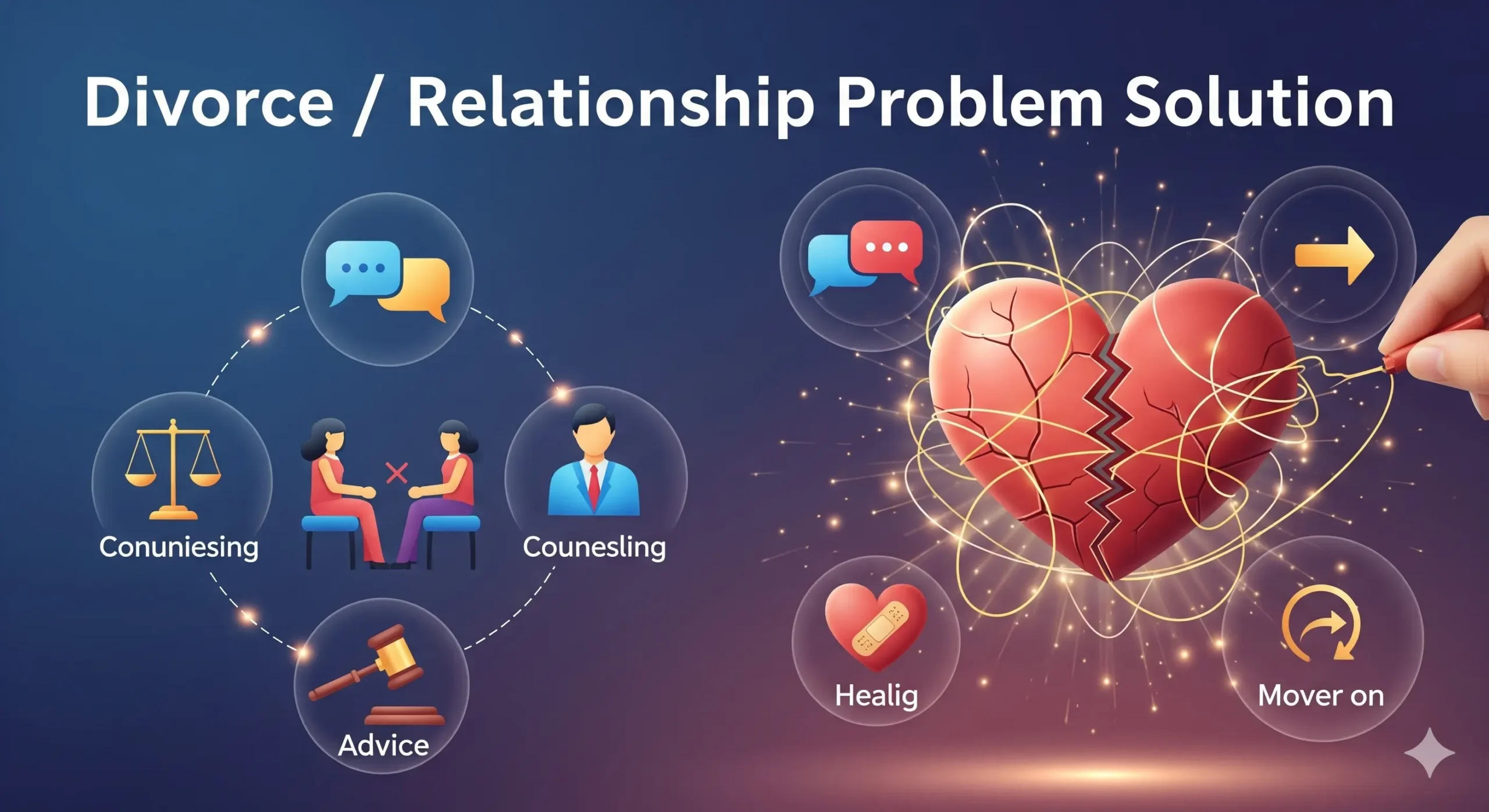 Divorce / Relationship Problem Solution

Conuniesing

Counesling

Advice

Healig

Mover on